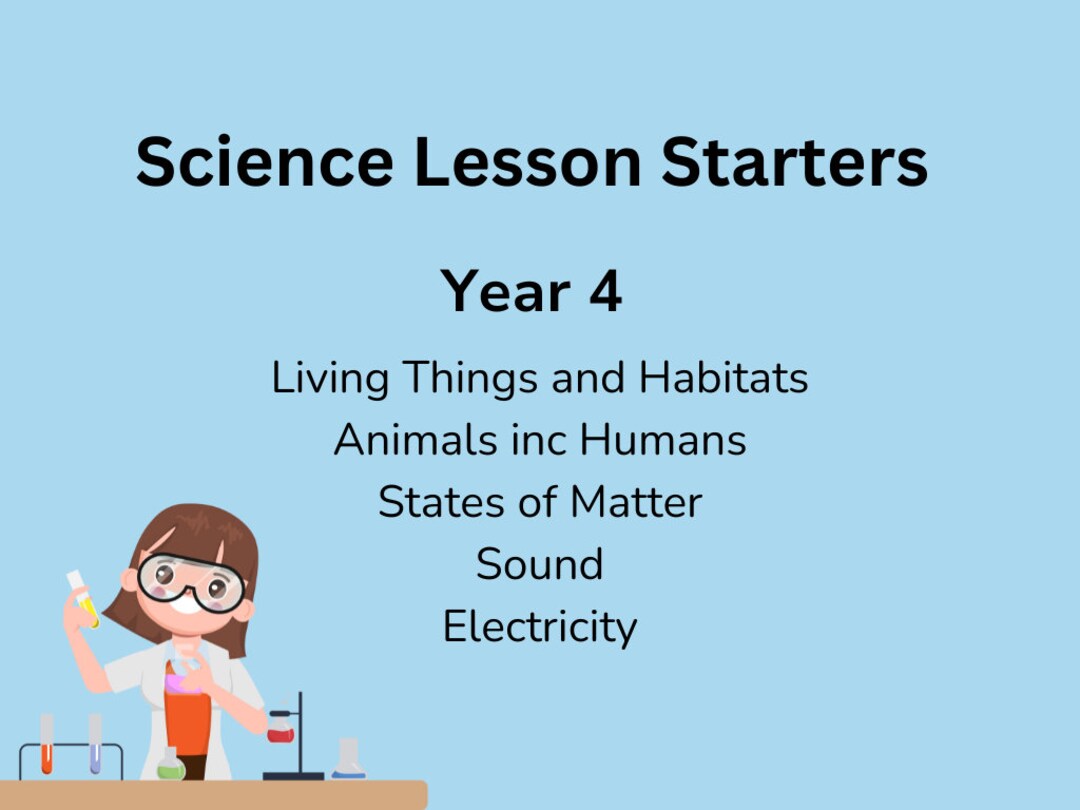 Science Lesson Starters

Year 4

Living Things and Habitats
Animals inc Humans
States of Matter
Sound
Electricity